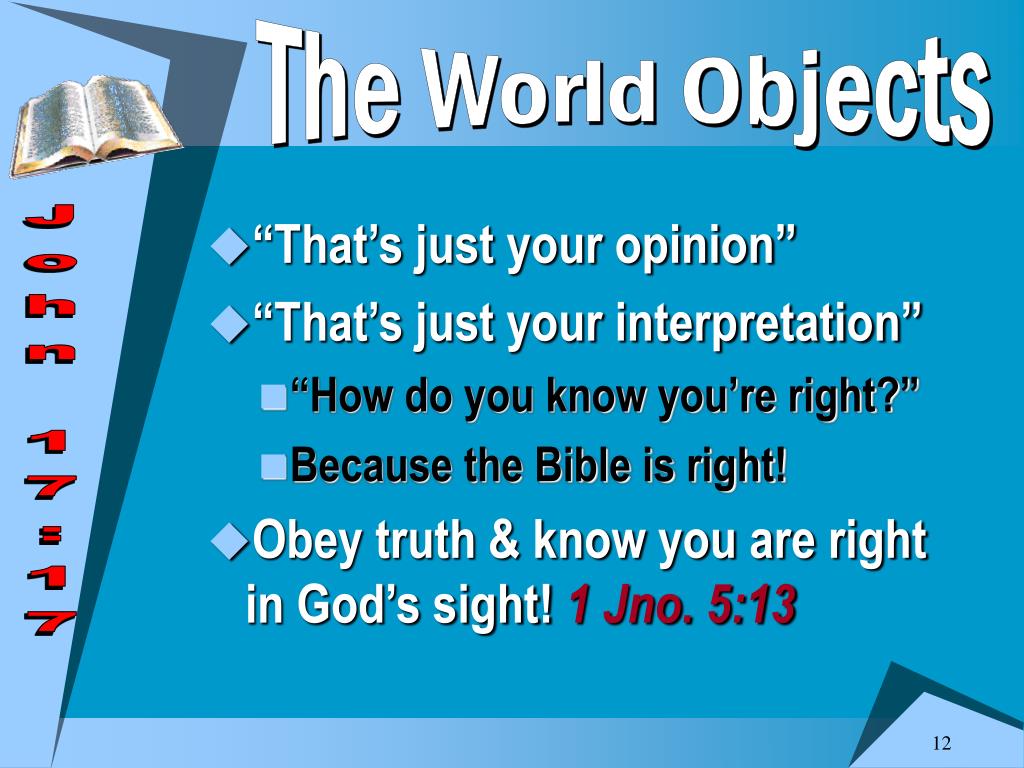 The World Objects

John 17:17

“That’s just your opinion”

“That’s just your interpretation”

“How do you know you’re right?”

Because the Bible is right!

Obey truth & know you are right in God’s sight! 1 Jno. 5:13

12